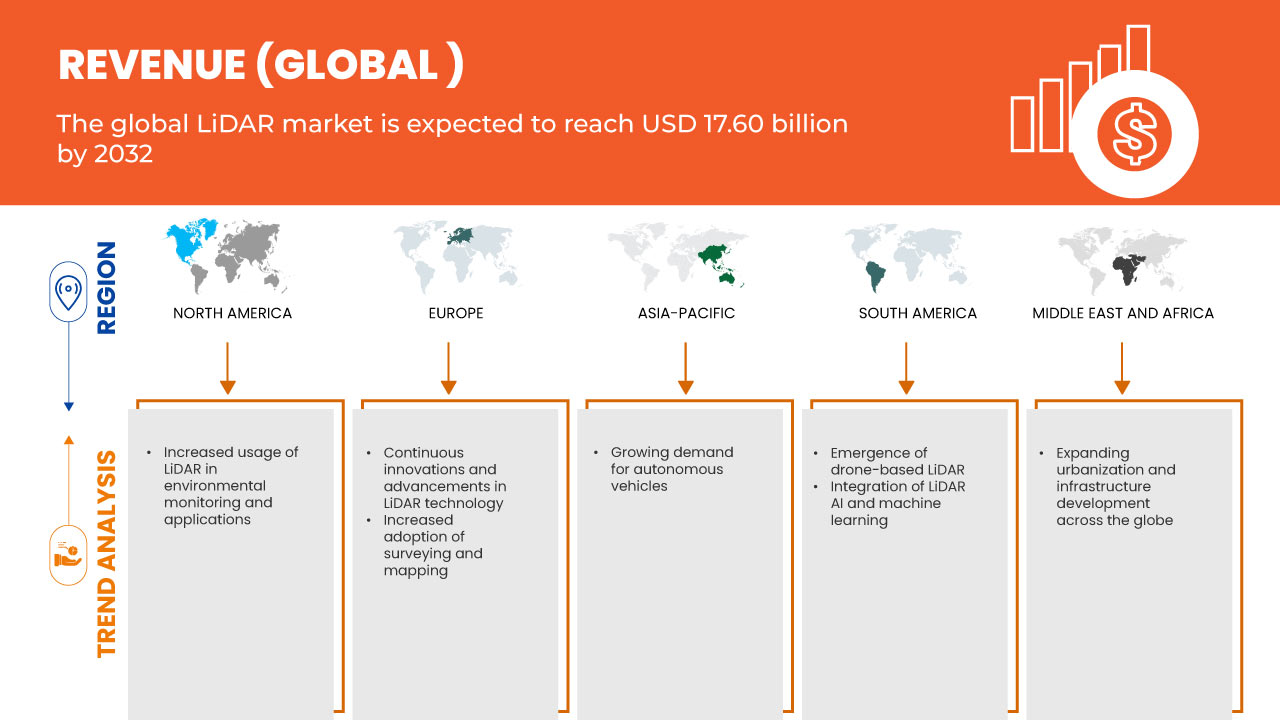 REVENUE (GLOBAL )

The global LiDAR market is expected to reach USD 17.60 billion by 2032

REGION

NORTH AMERICA

EUROPE

ASIA-PACIFIC

SOUTH AMERICA

MIDDLE EAST AND AFRICA

TREND ANALYSIS

• Increased usage of LiDAR in environmental monitoring and applications

• Continuous innovations and advancements in LiDAR technology
• Increased adoption of surveying and mapping

• Growing demand for autonomous vehicles

• Emergence of drone-based LiDAR
• Integration of LiDAR AI and machine learning

• Expanding urbanization and infrastructure development across the globe